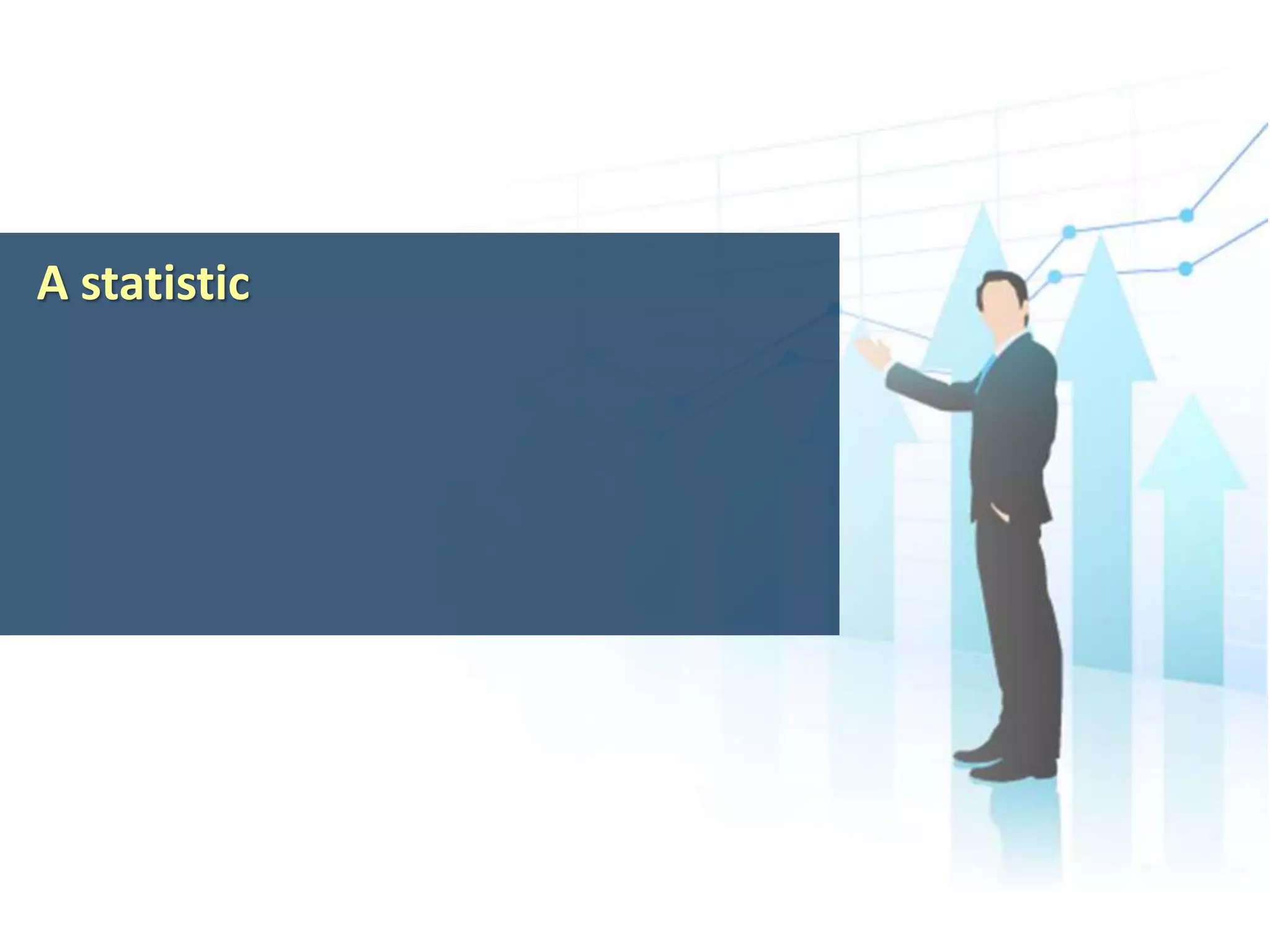 A statistic